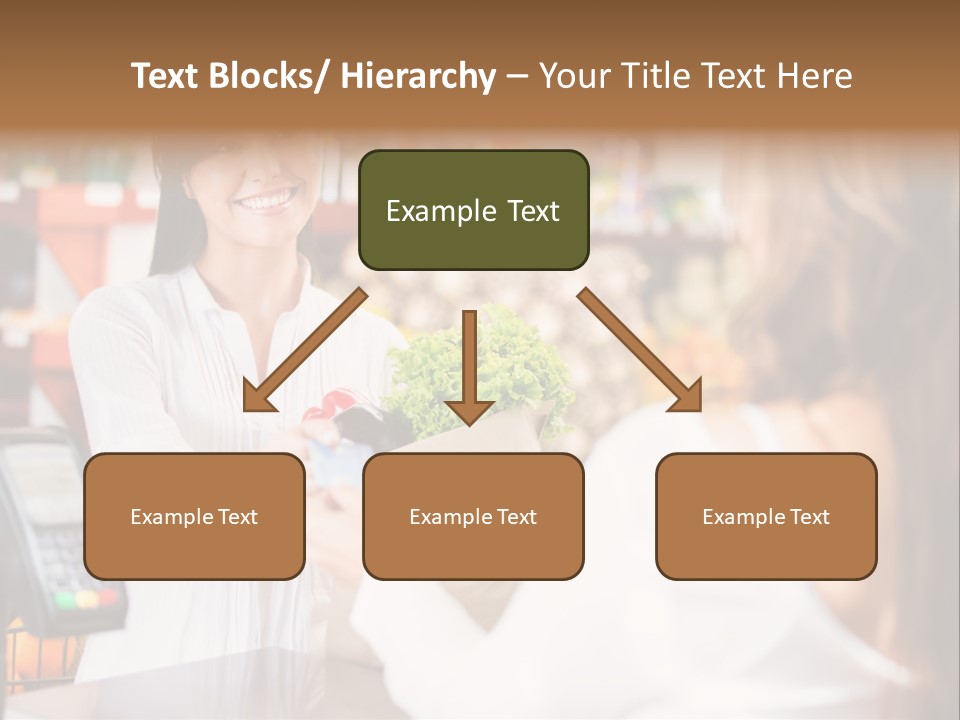 Text Blocks/ Hierarchy – Your Title Text Here

Example Text

Example Text

Example Text

Example Text